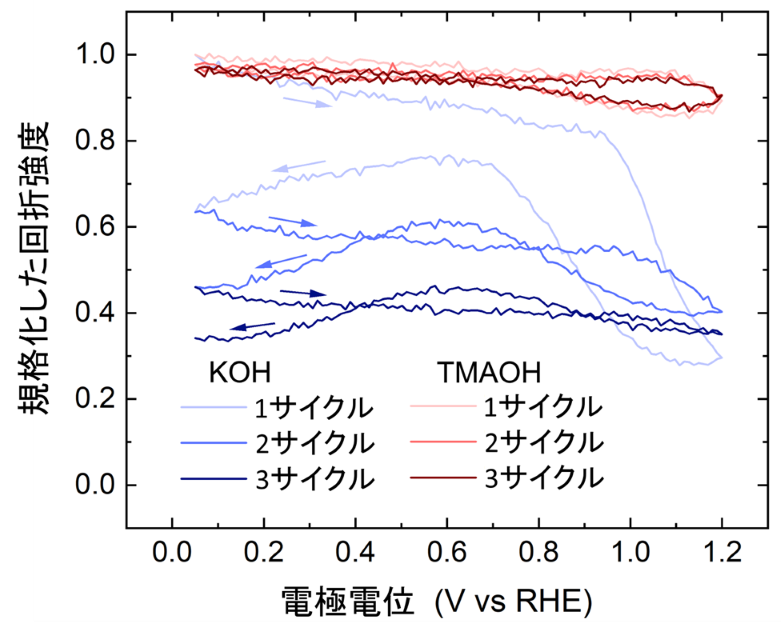 規格化した回折強度

1.0
0.8
0.6
0.4
0.2
0.0

KOH
1サイクル
2サイクル
3サイクル

TMAOH
1サイクル
2サイクル
3サイクル

0.0 0.2 0.4 0.6 0.8 1.0 1.2

電極電位 (V vs RHE)